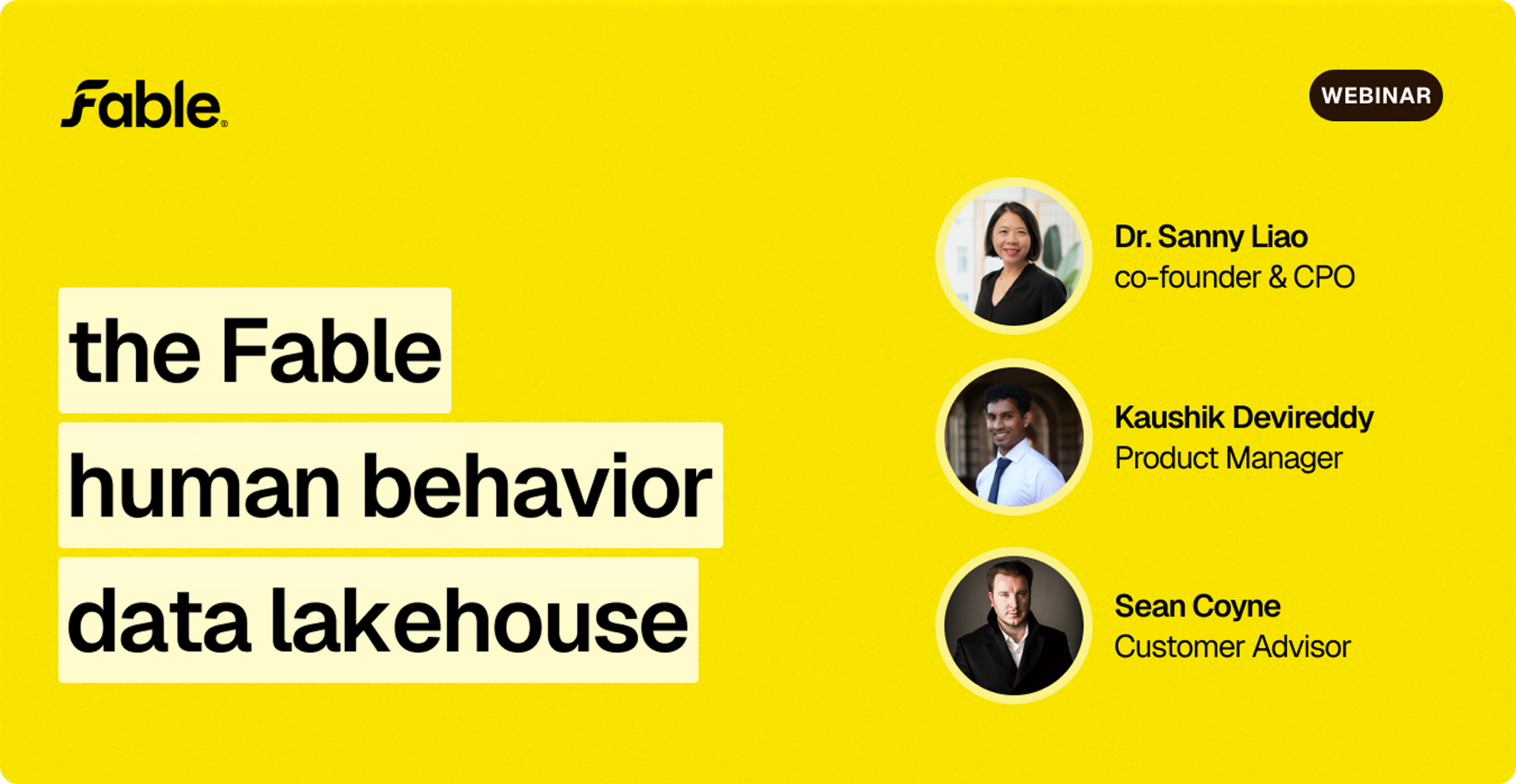 Fable®

WEBINAR

the Fable
human behavior
data lakehouse

Dr. Sanny Liao
co-founder & CPO

Kaushik Devireddy
Product Manager

Sean Coyne
Customer Advisor